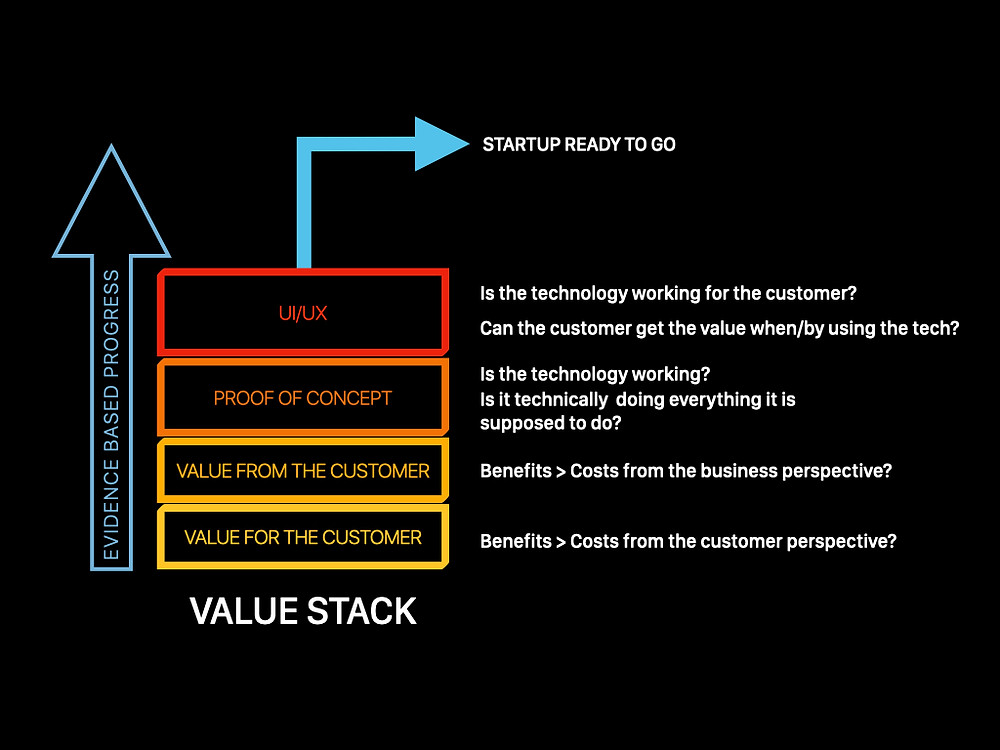 STARTUP READY TO GO

EVIDENCE BASED PROGRESS

UI/UX

Is the technology working for the customer?

Can the customer get the value when/by using the tech?

PROOF OF CONCEPT

Is the technology working?
Is it technically doing everything it is supposed to do?

VALUE FROM THE CUSTOMER

Benefits > Costs from the business perspective?

VALUE FOR THE CUSTOMER

Benefits > Costs from the customer perspective?

VALUE STACK